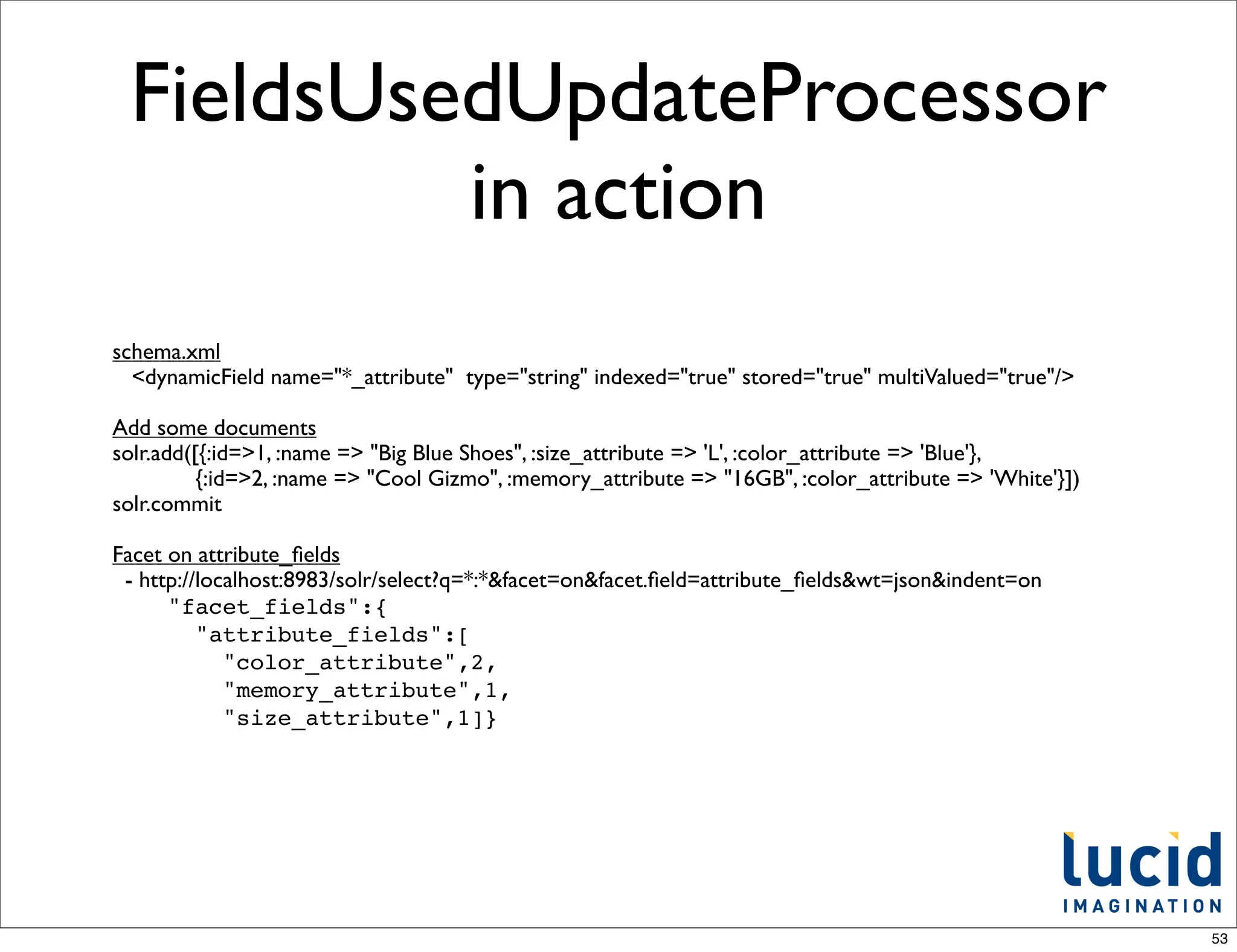 FieldsUsedUpdateProcessor in action

schema.xml
<dynamicField name="*_attribute" type="string" indexed="true" stored="true" multiValued="true"/>

Add some documents
solr.add([{:id=>1, :name => "Big Blue Shoes", :size_attribute => 'L', :color_attribute => 'Blue'},
{:id=>2, :name => "Cool Gizmo", :memory_attribute => "16GB", :color_attribute => 'White'}])
solr.commit

Facet on attribute_fields
- http://localhost:8983/solr/select?q=*:*&facet=on&facet.field=attribute_fields&wt=json&indent=on
"facet_fields":{
"attribute_fields":[
"color_attribute",2,
"memory_attribute",1,
"size_attribute",1]}

lucid
IMAGINATION

53